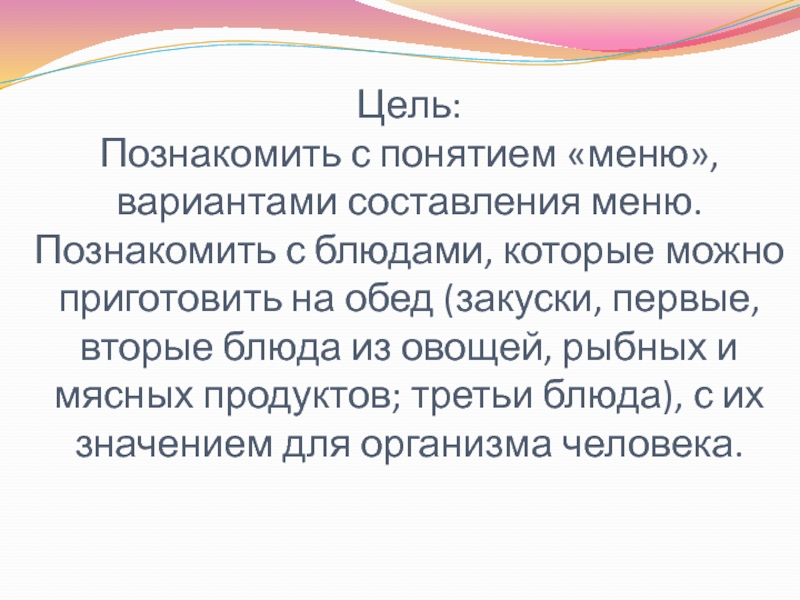 Цель:
Познакомить с понятием «меню», вариантами составления меню.
Познакомить с блюдами, которые можно приготовить на обед (закуски, первые, вторые блюда из овощей, рыбных и мясных продуктов; третьи блюда), с их значением для организма человека.